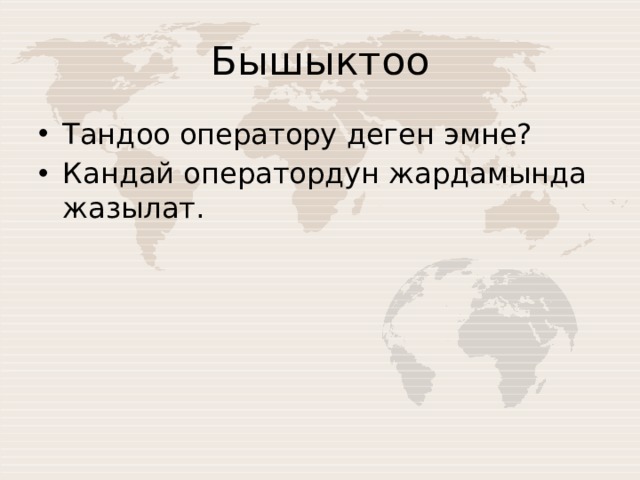 Бышыктоо

• Тандоо оператору деген эмне?
• Кандай оператордун жардамында жазылат.